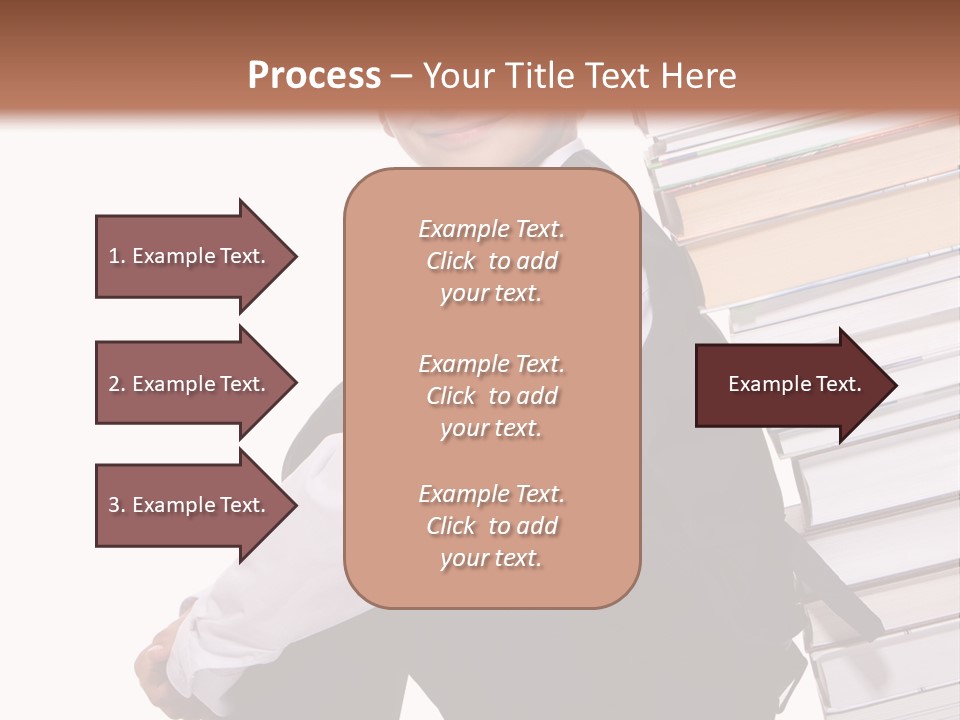 Process – Your Title Text Here

1. Example Text.

2. Example Text.

3. Example Text.

Example Text. Click to add your text.

Example Text. Click to add your text.

Example Text. Click to add your text.

Example Text.